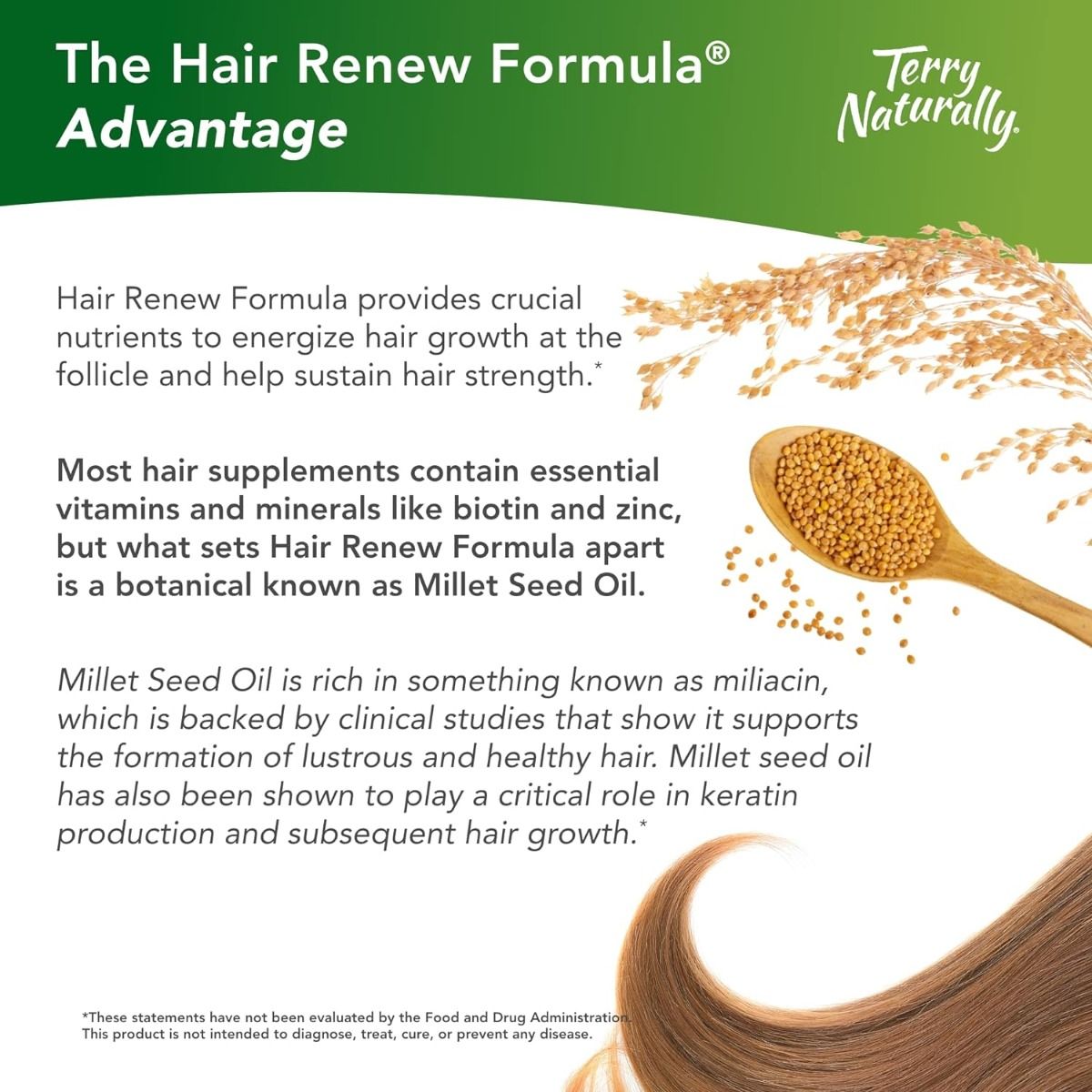 The Hair Renew Formula®
Advantage

Terry Naturally.

Hair Renew Formula provides crucial nutrients to energize hair growth at the follicle and help sustain hair strength.*

Most hair supplements contain essential vitamins and minerals like biotin and zinc, but what sets Hair Renew Formula apart is a botanical known as Millet Seed Oil.

Millet Seed Oil is rich in something known as miliacin, which is backed by clinical studies that show it supports the formation of lustrous and healthy hair. Millet seed oil has also been shown to play a critical role in keratin production and subsequent hair growth.*

*These statements have not been evaluated by the Food and Drug Administration. This product is not intended to diagnose, treat, cure, or prevent any disease.